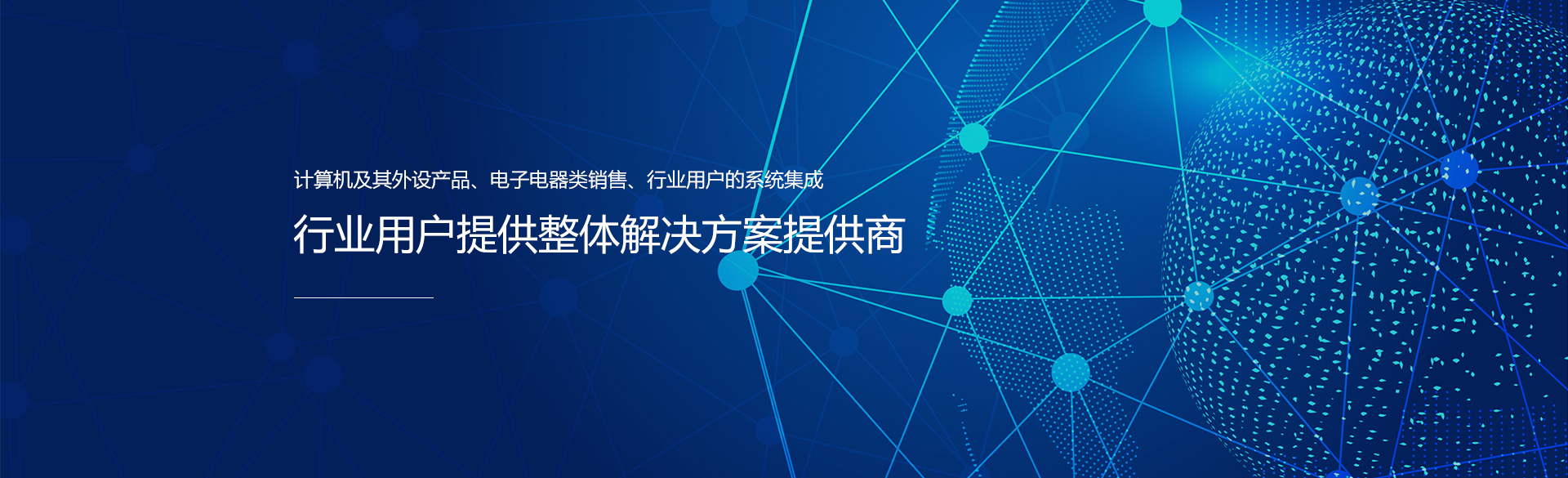 计算机及其外设产品、电子电器类销售、行业用户的系统集成

行业用户提供整体解决方案提供商